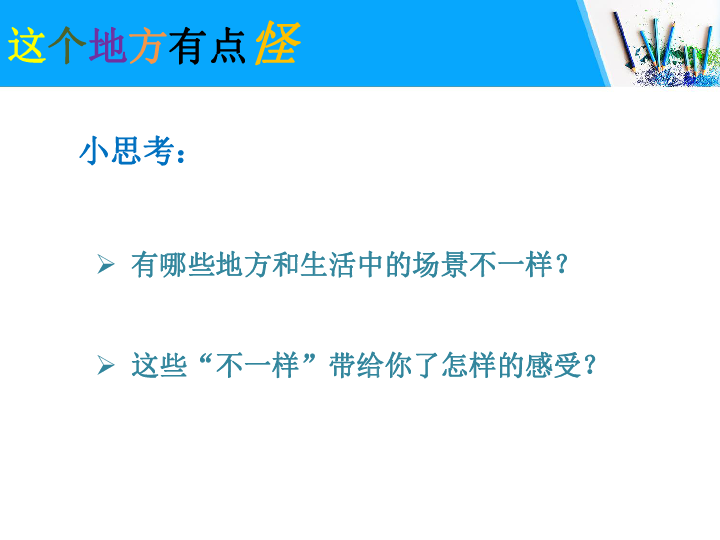 这个地方有点怪

小思考：

➢ 有哪些地方和生活中的场景不一样？

➢ 这些“不一样”带给你了怎样的感受？